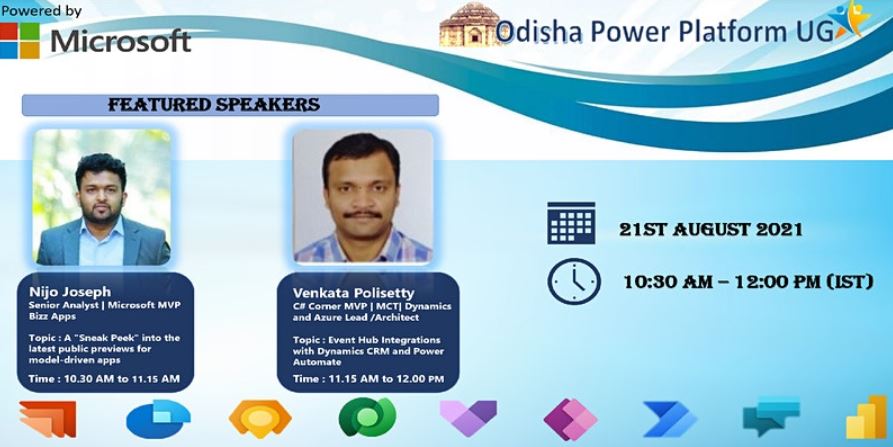 Powered by
Microsoft

Odisha Power Platform UG

FEATURED SPEAKERS

Nijo Joseph
Senior Analyst | Microsoft MVP Bizz Apps

Topic : A "Sneak Peek" into the latest public previews for model-driven apps

Time : 10.30 AM to 11.15 AM

Venkata Polisetty
C# Corner MVP | MCT| Dynamics and Azure Lead /Architect

Topic : Event Hub Integrations with Dynamics CRM and Power Automate

Time : 11.15 AM to 12.00 PM

21ST AUGUST 2021

10:30 AM – 12:00 PM (IST)